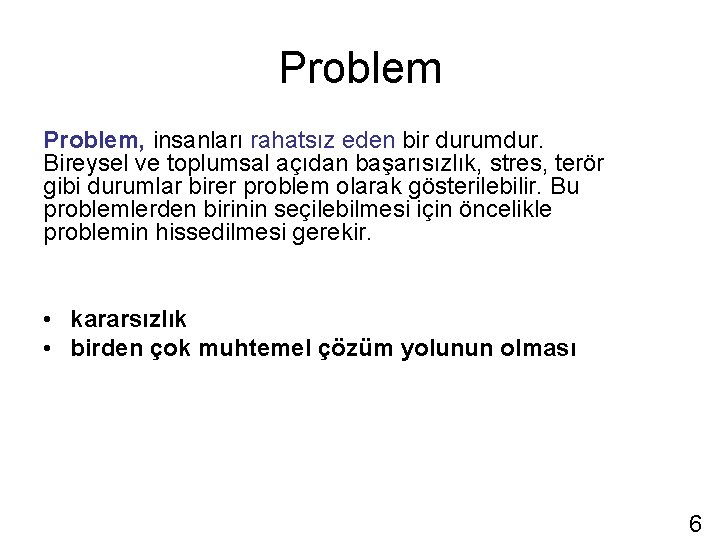 Problem

Problem, insanları rahatsız eden bir durumdur. Bireysel ve toplumsal açıdan başarısızlık, stres, terör gibi durumlar birer problem olarak gösterilebilir. Bu problemlerden birinin seçilebilmesi için öncelikle problemin hissedilmesi gerekir.

• kararsızlık
• birden çok muhtemel çözüm yolunun olması

6